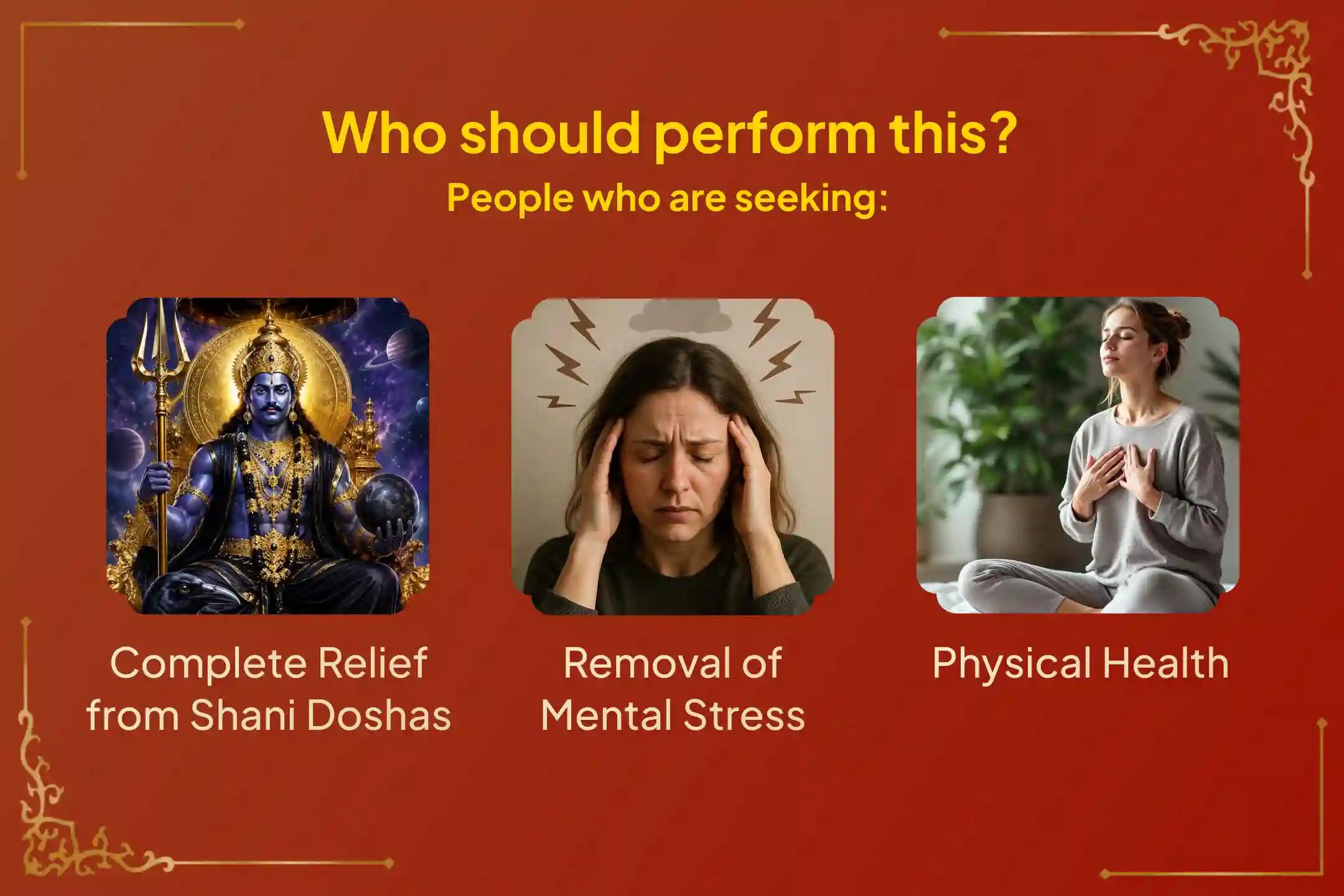 Who should perform this?
People who are seeking:

Complete Relief from Shani Doshas

Removal of Mental Stress

Physical Health